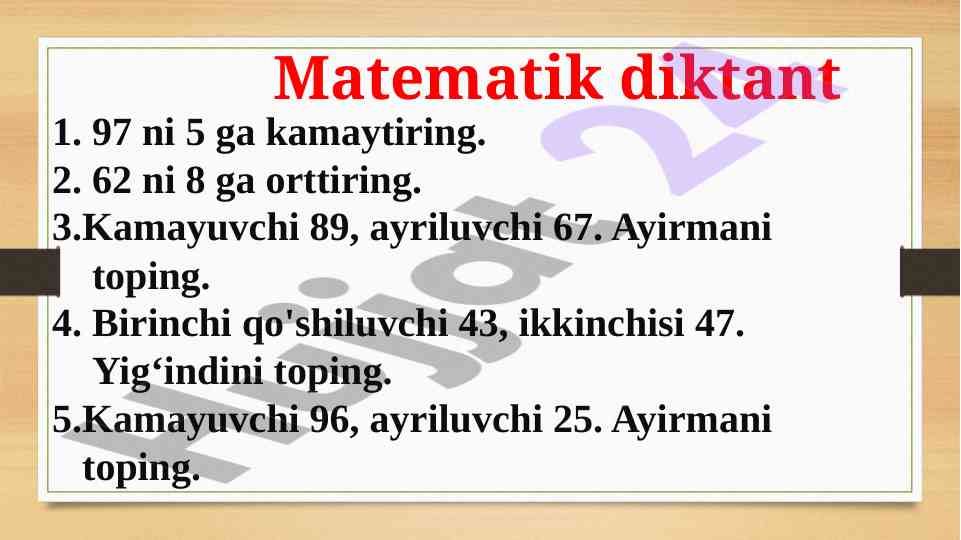 Matematik diktant

1. 97 ni 5 ga kamaytiring.

2. 62 ni 8 ga orttiring.

3.Kamayuvchi 89, ayriluvchi 67. Ayirmani toping.

4. Birinchi qo'shiluvchi 43, ikkinchisi 47. Yig‘indini toping.

5.Kamayuvchi 96, ayriluvchi 25. Ayirmani toping.

Hujjat 24